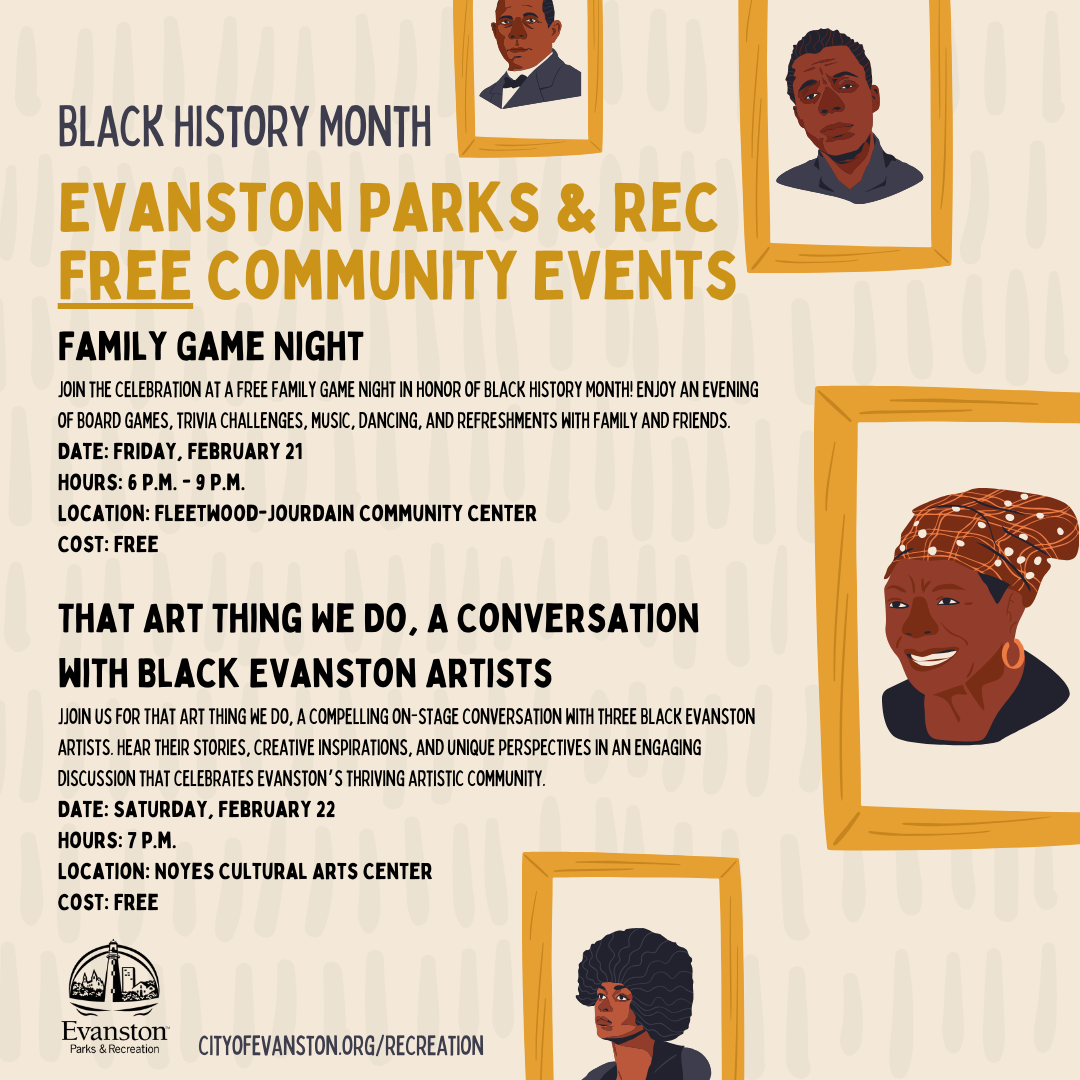 BLACK HISTORY MONTH

EVANSTON PARKS & REC FREE COMMUNITY EVENTS

FAMILY GAME NIGHT

JOIN THE CELEBRATION AT A FREE FAMILY GAME NIGHT IN HONOR OF BLACK HISTORY MONTH! ENJOY AN EVENING OF BOARD GAMES, TRIVIA CHALLENGES, MUSIC, DANCING, AND REFRESHMENTS WITH FAMILY AND FRIENDS.
DATE: FRIDAY, FEBRUARY 21
HOURS: 6 P.M. - 9 P.M.
LOCATION: FLEETWOOD-JOURDAIN COMMUNITY CENTER
COST: FREE

THAT ART THING WE DO, A CONVERSATION WITH BLACK EVANSTON ARTISTS

JJOIN US FOR THAT ART THING WE DO, A COMPELLING ON-STAGE CONVERSATION WITH THREE BLACK EVANSTON ARTISTS. HEAR THEIR STORIES, CREATIVE INSPIRATIONS, AND UNIQUE PERSPECTIVES IN AN ENGAGING DISCUSSION THAT CELEBRATES EVANSTON'S THRIVING ARTISTIC COMMUNITY.
DATE: SATURDAY, FEBRUARY 22
HOURS: 7 P.M.
LOCATION: NOYES CULTURAL ARTS CENTER
COST: FREE

Evanston Parks & Recreation

CITYOFEVANSTON.ORG/RECREATION